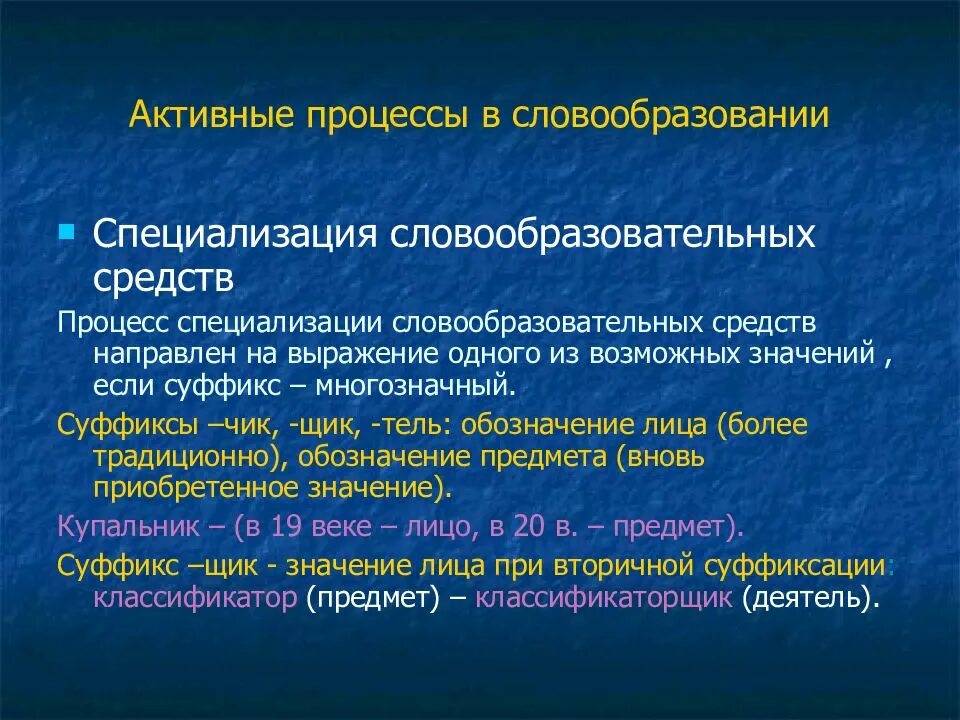 Активные процессы в словообразовании

Специализация словообразовательных средств

Процесс специализации словообразовательных средств направлен на выражение одного из возможных значений , если суффикс – многозначный.

Суффиксы –чик, -щик, -тель: обозначение лица (более традиционно), обозначение предмета (вновь приобретенное значение).

Купальник – (в 19 веке – лицо, в 20 в. – предмет).

Суффикс –щик - значение лица при вторичной суффиксации: классификатор (предмет) – классификаторщик (деятель).